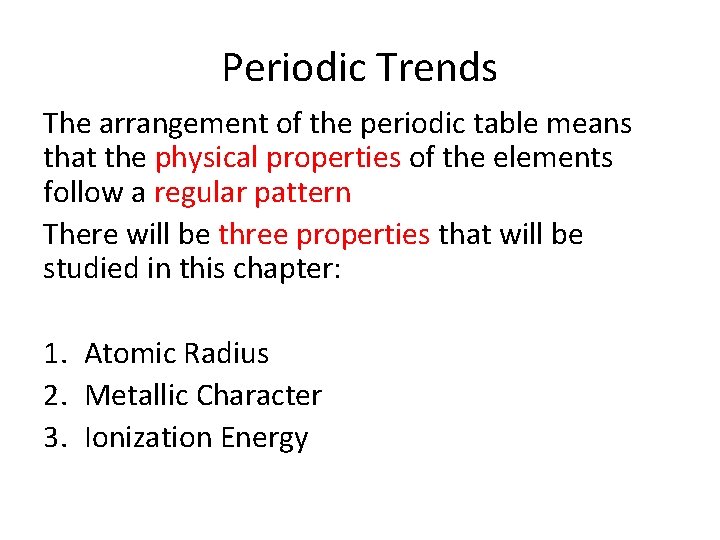 Periodic Trends

The arrangement of the periodic table means that the physical properties of the elements follow a regular pattern

There will be three properties that will be studied in this chapter:

1. Atomic Radius
2. Metallic Character
3. Ionization Energy